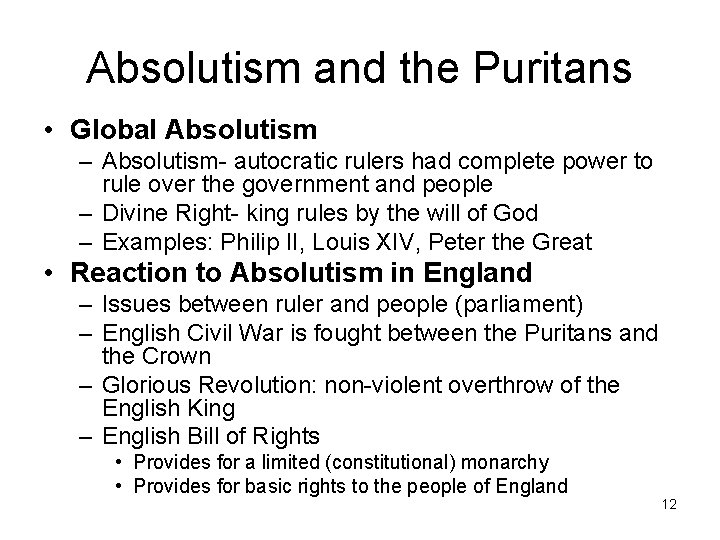 Absolutism and the Puritans

• Global Absolutism
– Absolutism- autocratic rulers had complete power to rule over the government and people
– Divine Right- king rules by the will of God
– Examples: Philip II, Louis XIV, Peter the Great

• Reaction to Absolutism in England
– Issues between ruler and people (parliament)
– English Civil War is fought between the Puritans and the Crown
– Glorious Revolution: non-violent overthrow of the English King
– English Bill of Rights
• Provides for a limited (constitutional) monarchy
• Provides for basic rights to the people of England

12